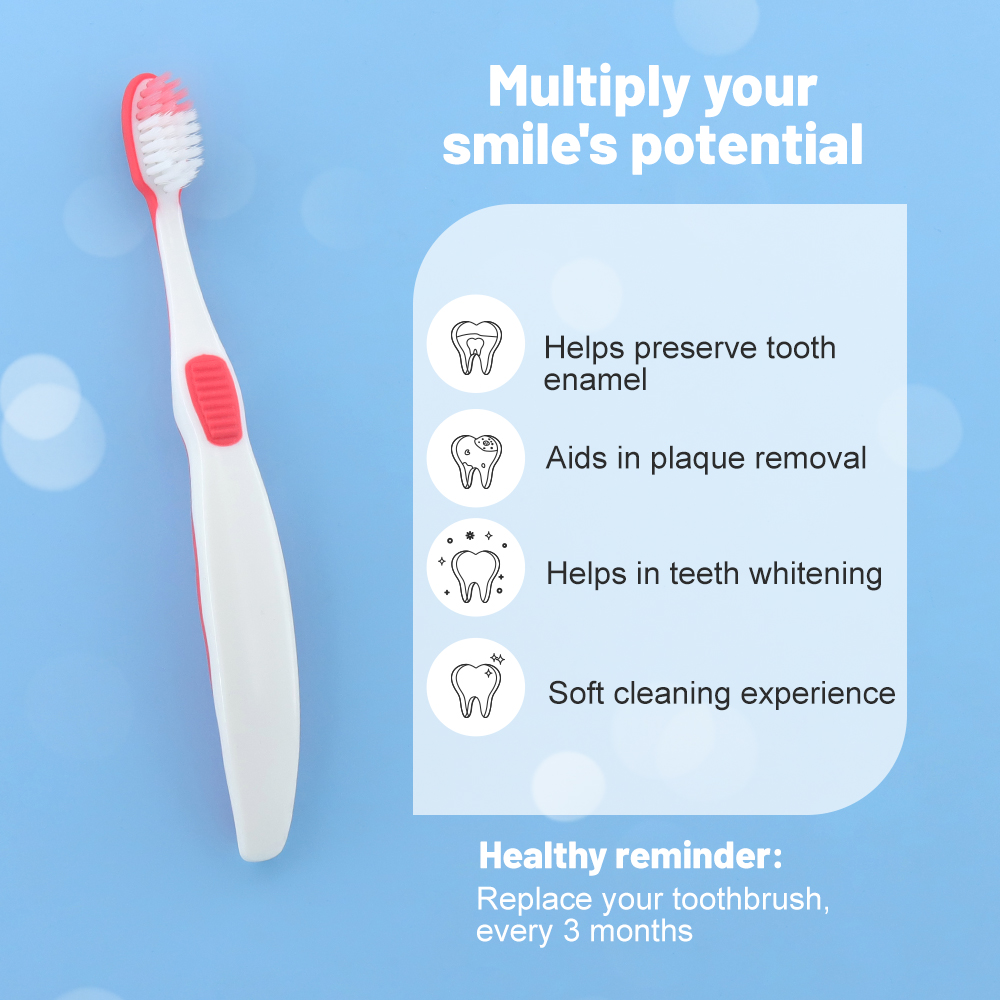 Multiply your smile's potential

Helps preserve tooth enamel

Aids in plaque removal

Helps in teeth whitening

Soft cleaning experience

Healthy reminder:
Replace your toothbrush, every 3 months